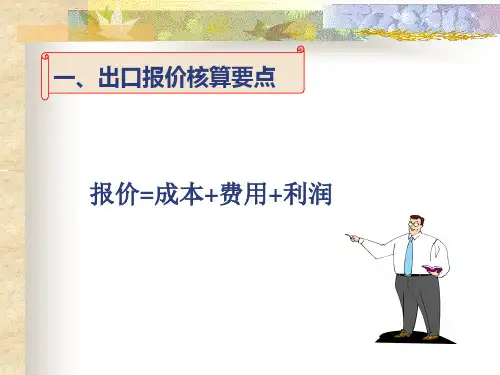 一、出口报价核算要点

报价=成本+费用+利润